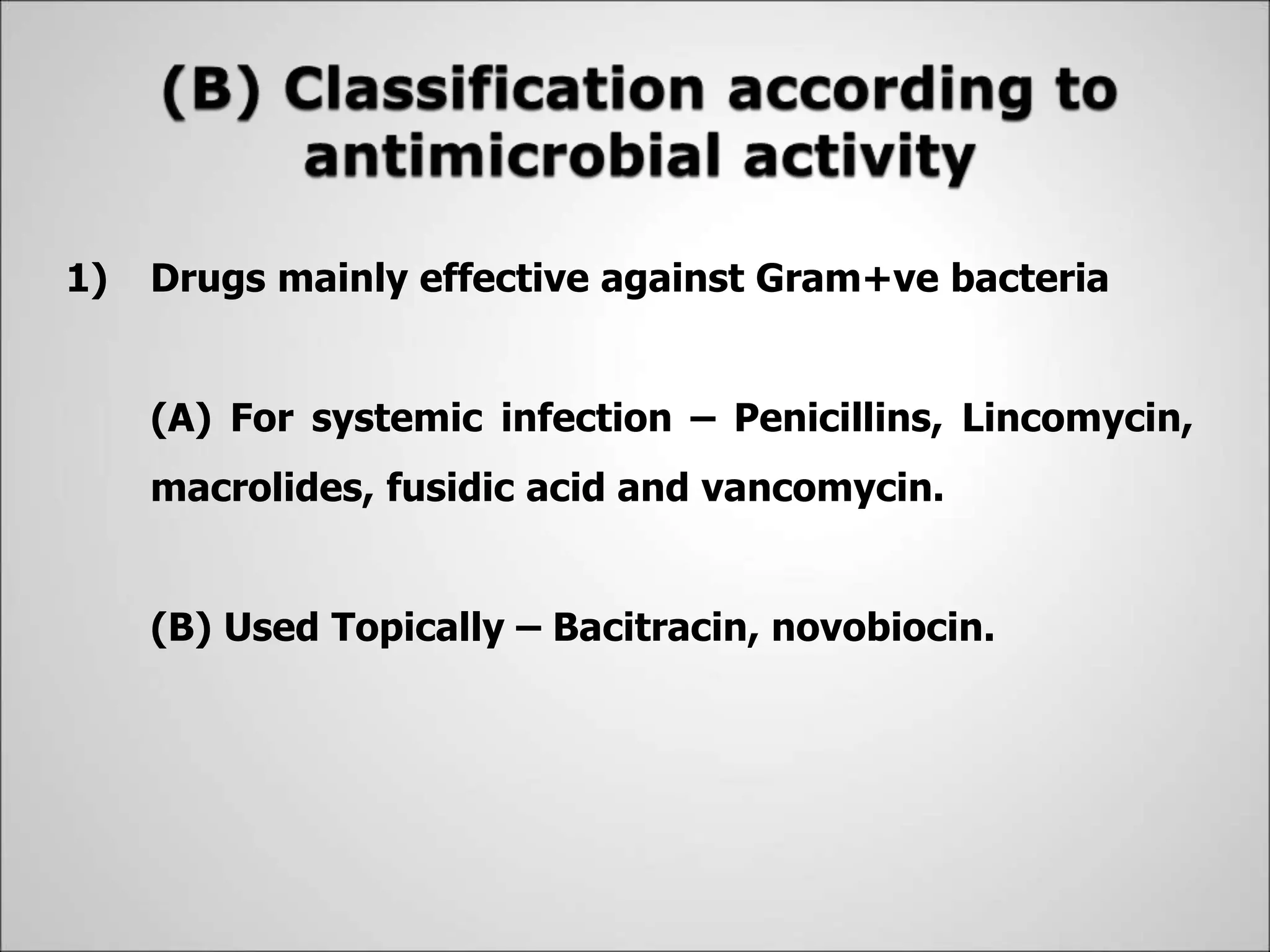 (B) Classification according to antimicrobial activity

1) Drugs mainly effective against Gram+ve bacteria

(A) For systemic infection – Penicillins, Lincomycin, macrolides, fusidic acid and vancomycin.

(B) Used Topically – Bacitracin, novobiocin.